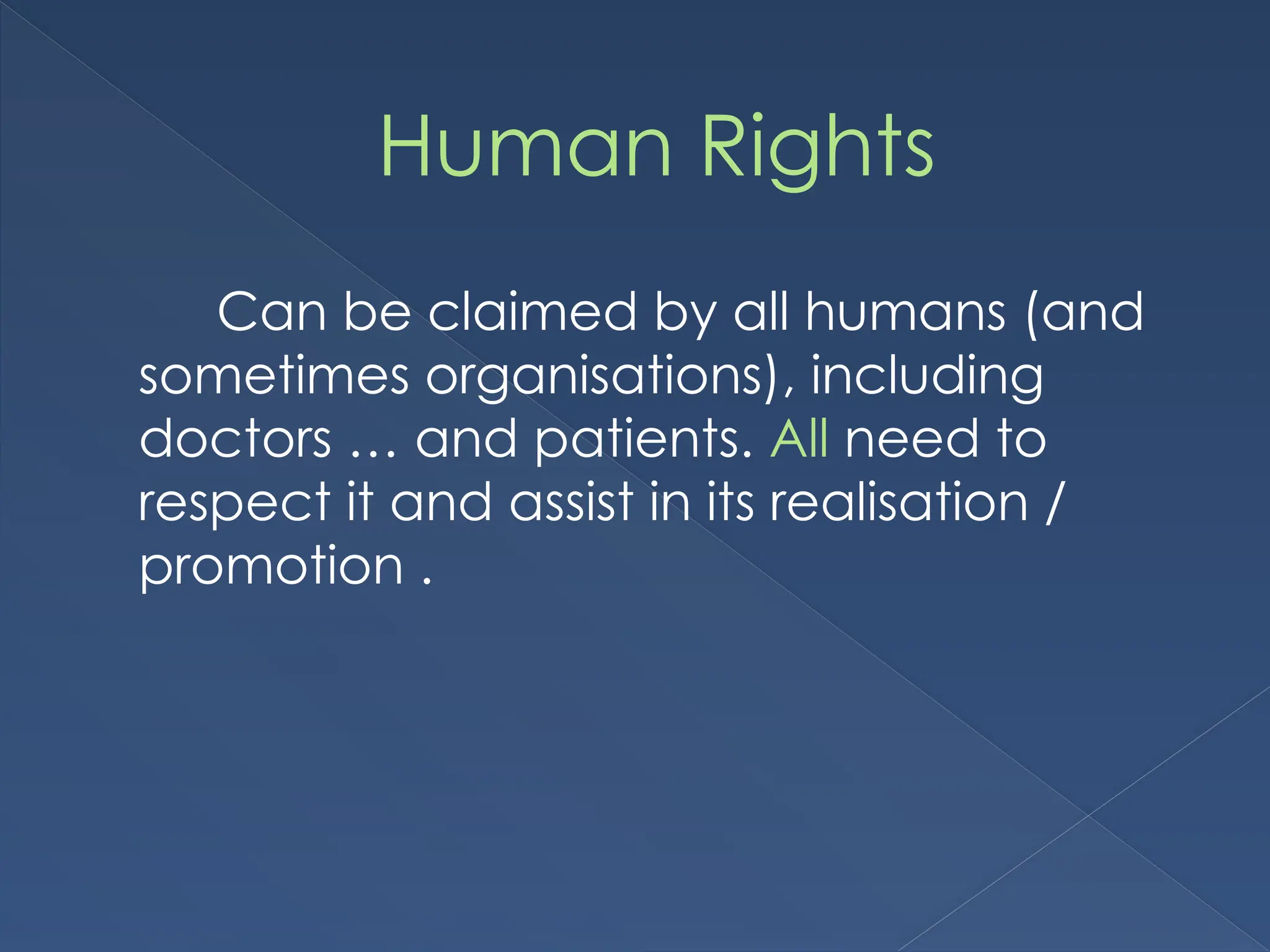 Human Rights

Can be claimed by all humans (and sometimes organisations), including doctors … and patients. All need to respect it and assist in its realisation / promotion .